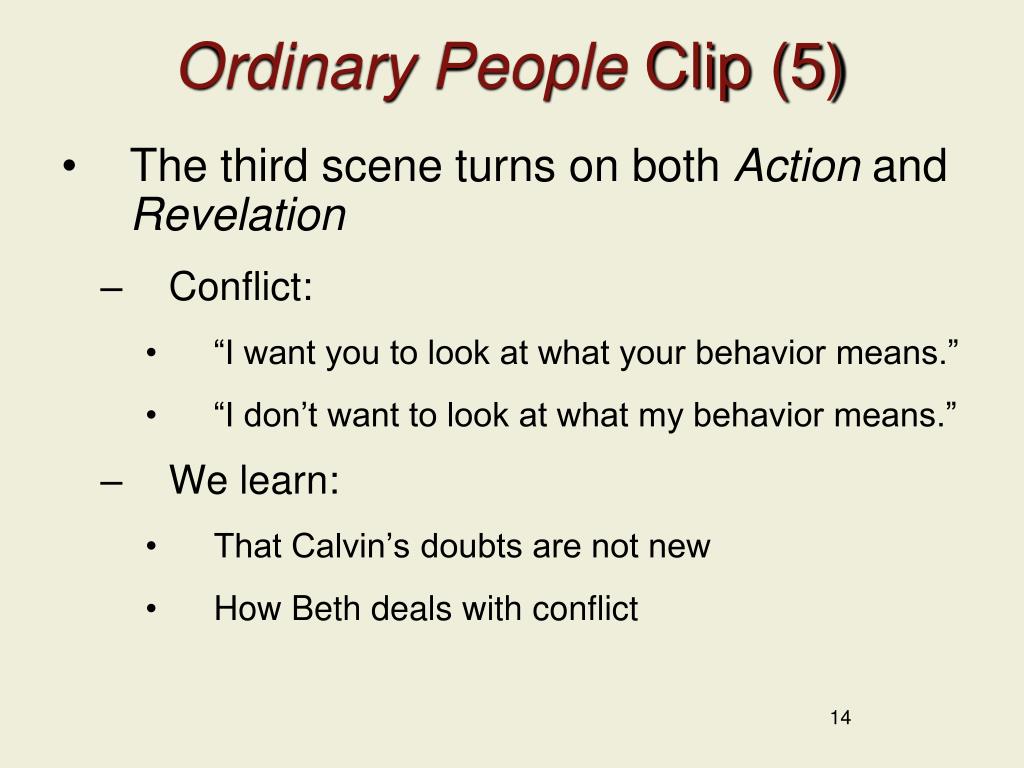 Ordinary People Clip (5)

• The third scene turns on both Action and Revelation

– Conflict:

• “I want you to look at what your behavior means.”

• “I don’t want to look at what my behavior means.”

– We learn:

• That Calvin’s doubts are not new

• How Beth deals with conflict

14